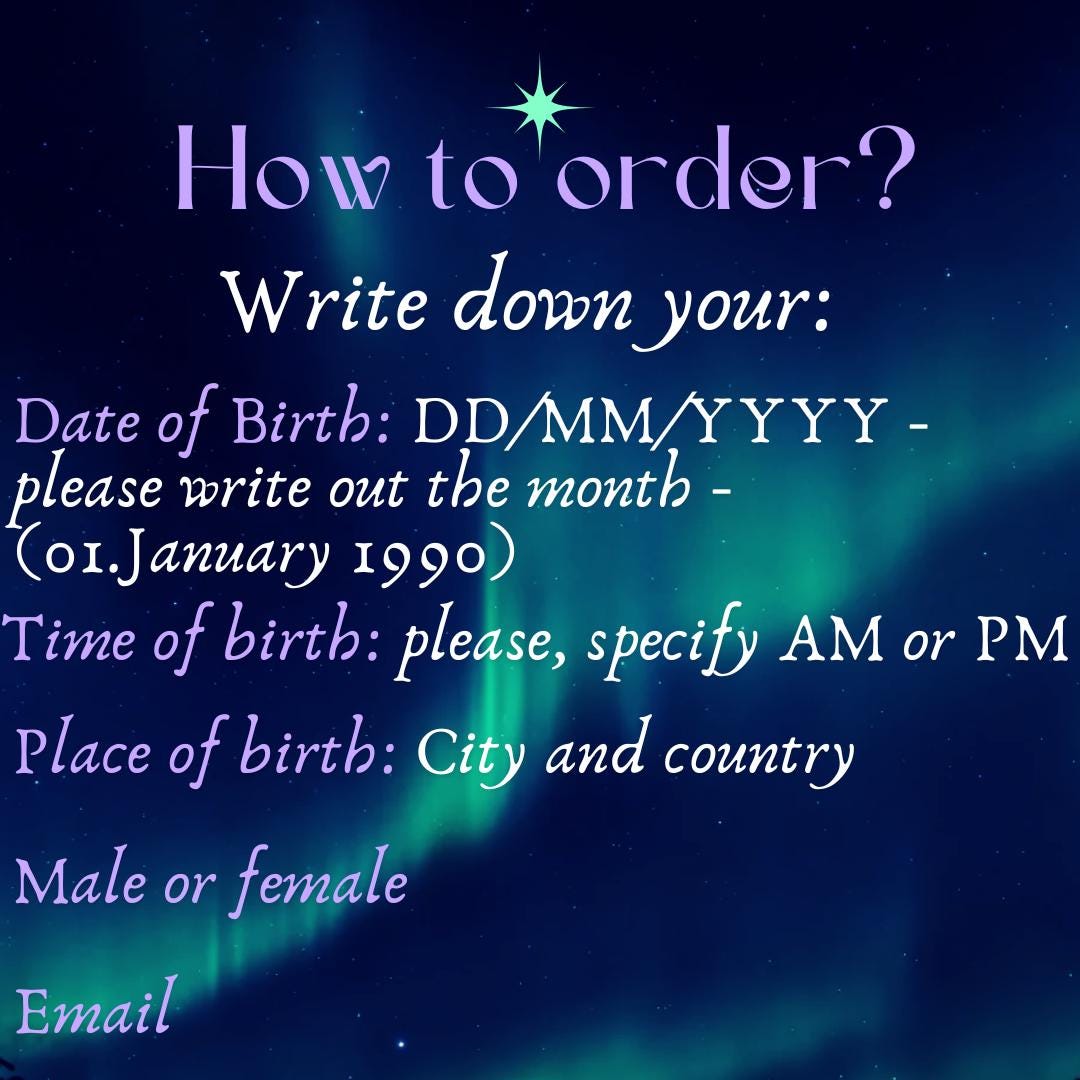 How to order?
Write down your:
Date of Birth: DD/MM/YYYY - please write out the month - (01.January 1990)
Time of birth: please, specify AM or PM
Place of birth: City and country
Male or female
Email